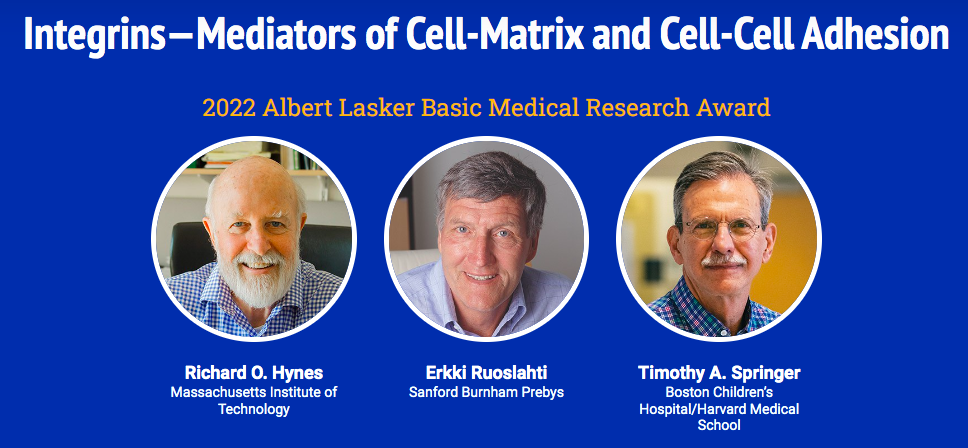 Integrins—Mediators of Cell-Matrix and Cell-Cell Adhesion

2022 Albert Lasker Basic Medical Research Award

Richard O. Hynes
Massachusetts Institute of Technology

Erkki Ruoslahti
Sanford Burnham Prebys

Timothy A. Springer
Boston Children's Hospital/Harvard Medical School